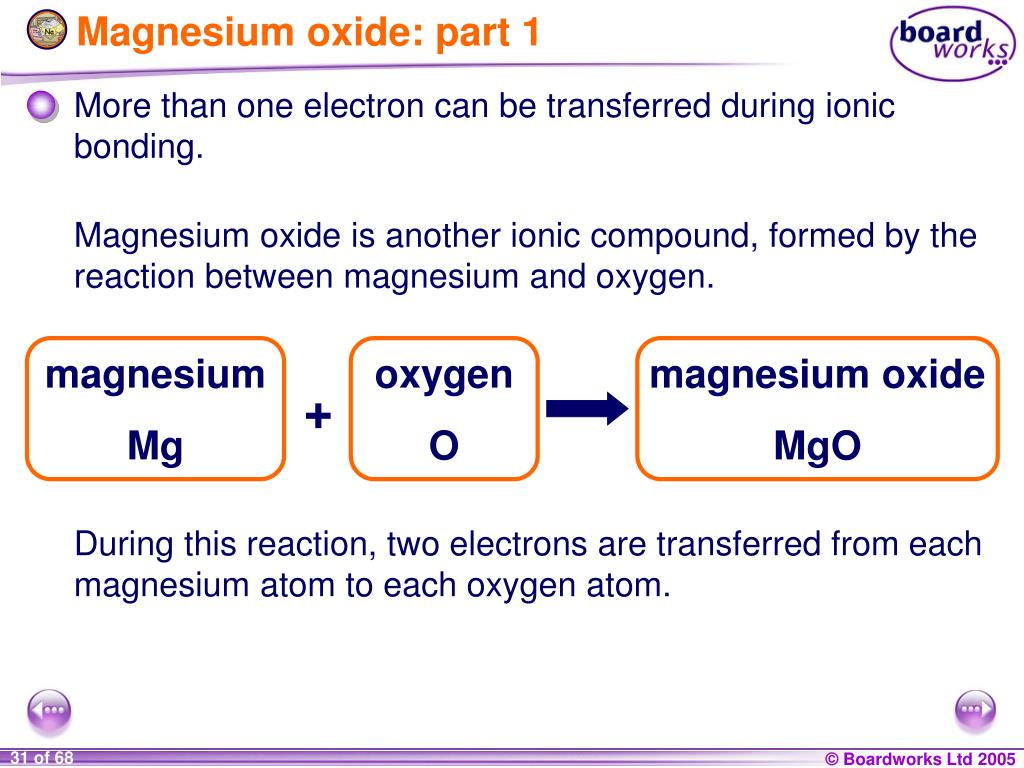 Magnesium oxide: part 1

board works

More than one electron can be transferred during ionic bonding.

Magnesium oxide is another ionic compound, formed by the reaction between magnesium and oxygen.

magnesium
Mg

+

oxygen
O

magnesium oxide
MgO

During this reaction, two electrons are transferred from each magnesium atom to each oxygen atom.

31 of 68

© Boardworks Ltd 2005